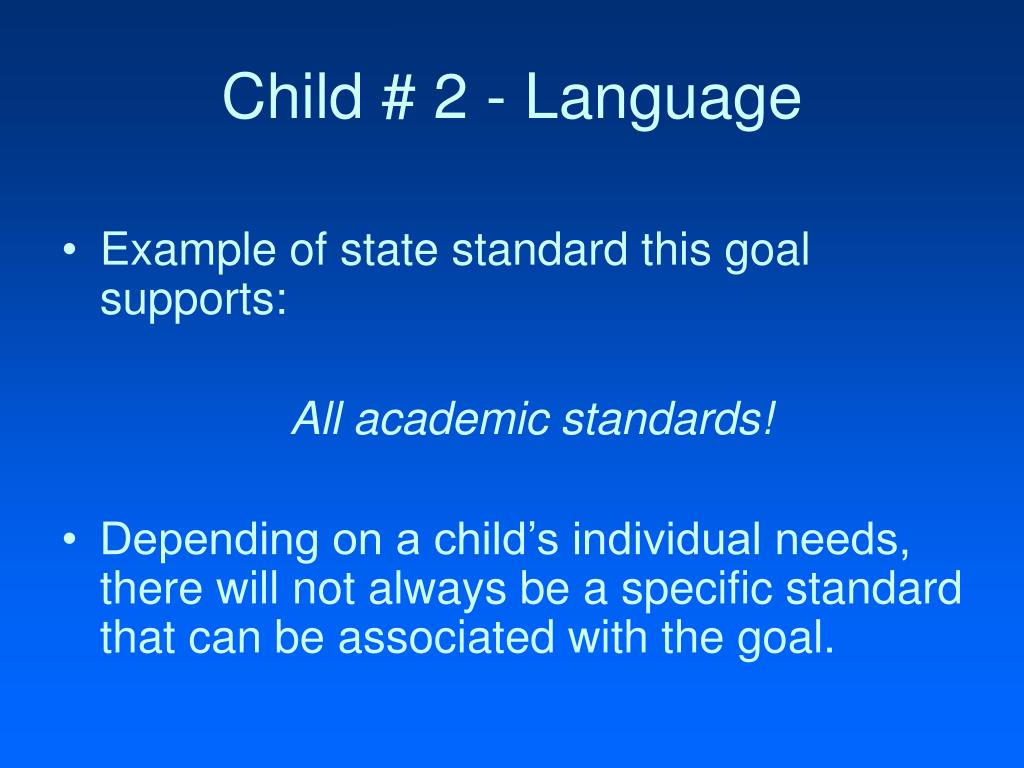 Child # 2 - Language

• Example of state standard this goal supports:

All academic standards!

• Depending on a child’s individual needs, there will not always be a specific standard that can be associated with the goal.